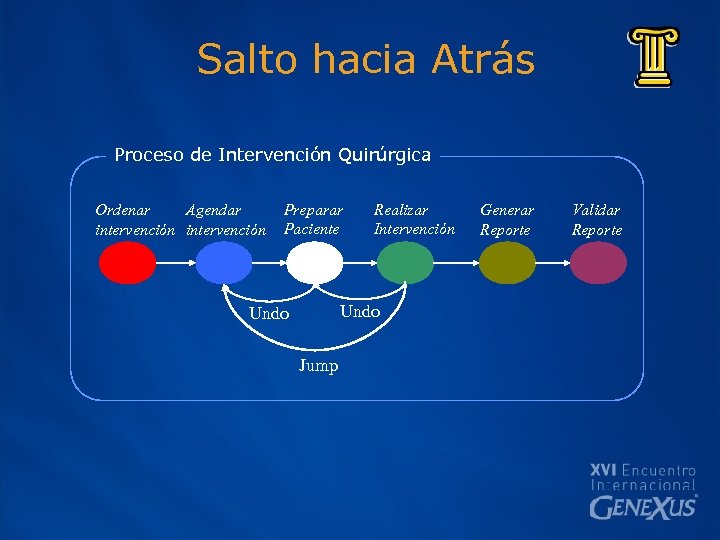 Salto hacia Atrás

Proceso de Intervención Quirúrgica

Ordenar intervención

Agendar intervención

Preparar Paciente

Realizar Intervención

Generar Reporte

Validar Reporte

Undo

Undo

Jump

XVI Encuentro Internacional GENEXUS